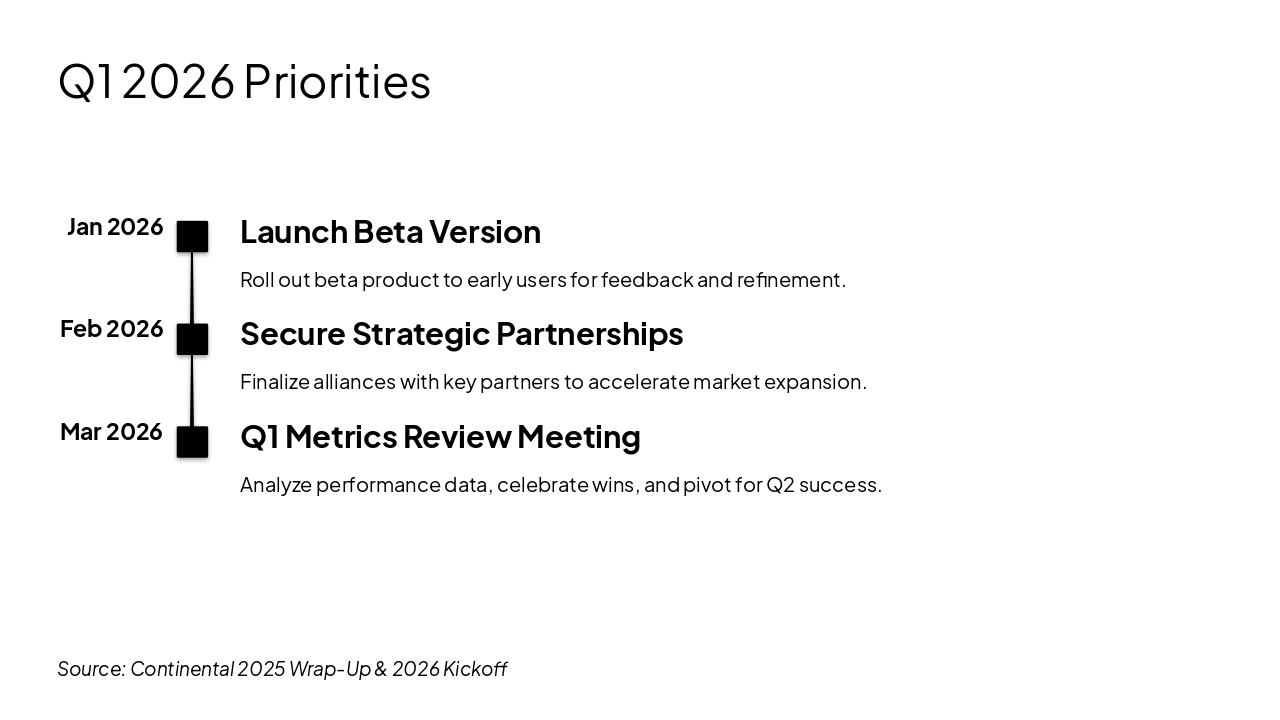 Q1 2026 Priorities

Jan 2026

Launch Beta Version

Roll out beta product to early users for feedback and refinement.

Feb 2026

Secure Strategic Partnerships

Finalize alliances with key partners to accelerate market expansion.

Mar 2026

Q1 Metrics Review Meeting

Analyze performance data, celebrate wins, and pivot for Q2 success.

Source: Continental 2025 Wrap-Up & 2026 Kickoff